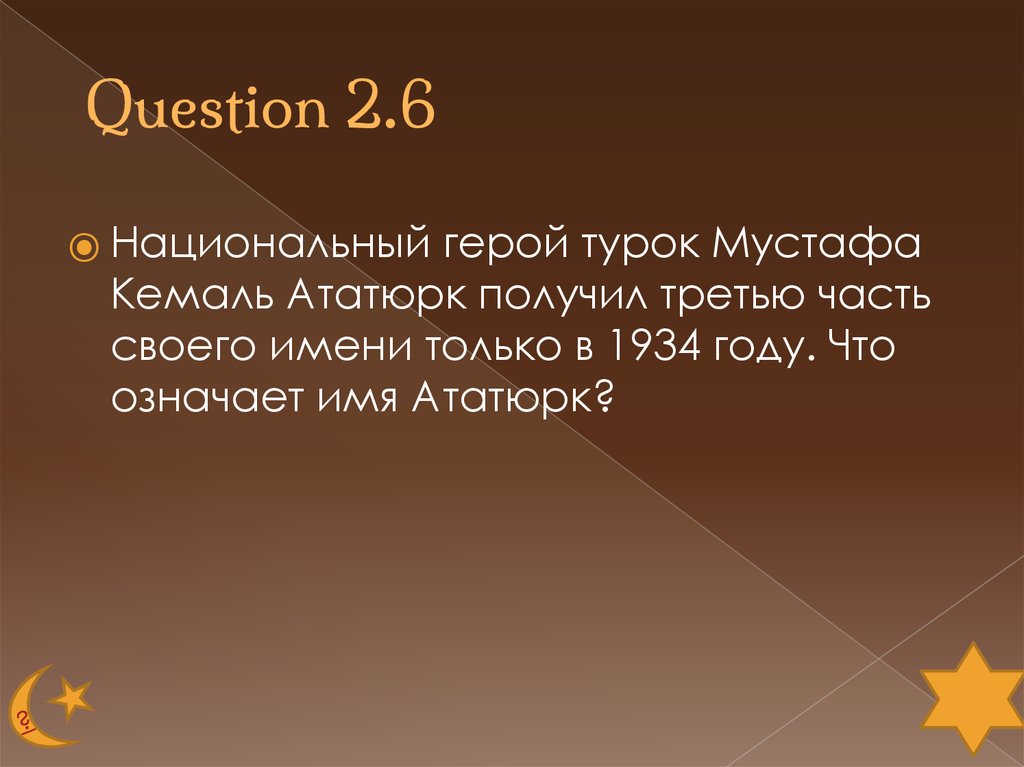 Question 2.6

Национальный герой турок Мустафа Кемаль Ататюрк получил третью часть своего имени только в 1934 году. Что означает имя Ататюрк?